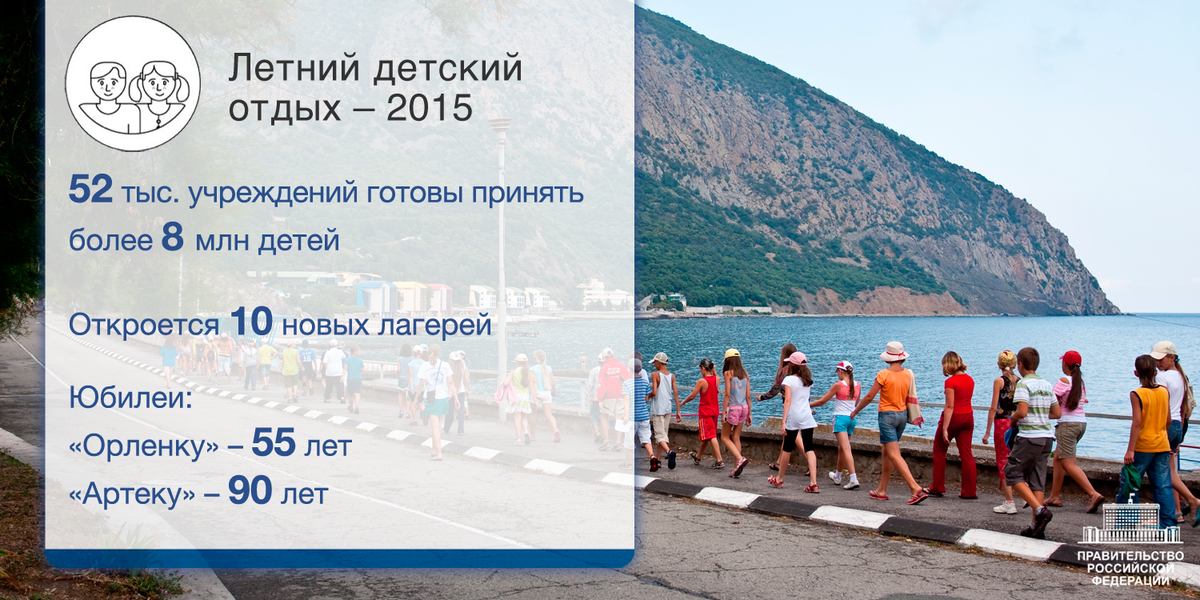 Летний детский отдых – 2015

52 тыс. учреждений готовы принять более 8 млн детей

Откроется 10 новых лагерей

Юбилеи:
«Орленку» – 55 лет
«Артеку» – 90 лет

ПРАВИТЕЛЬСТВО РОССИЙСКОЙ ФЕДЕРАЦИИ